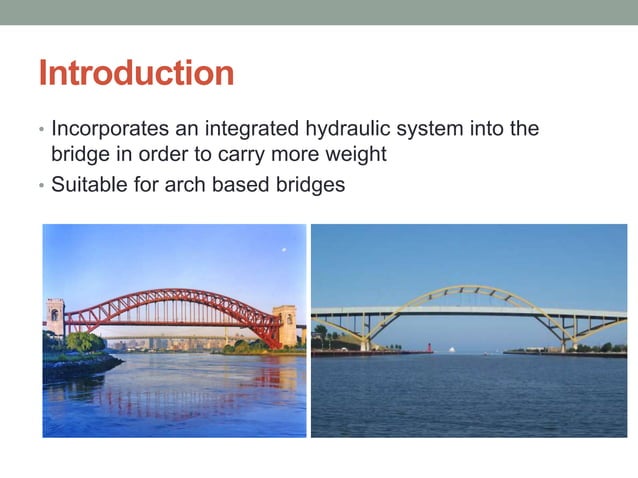 Introduction

• Incorporates an integrated hydraulic system into the bridge in order to carry more weight
• Suitable for arch based bridges